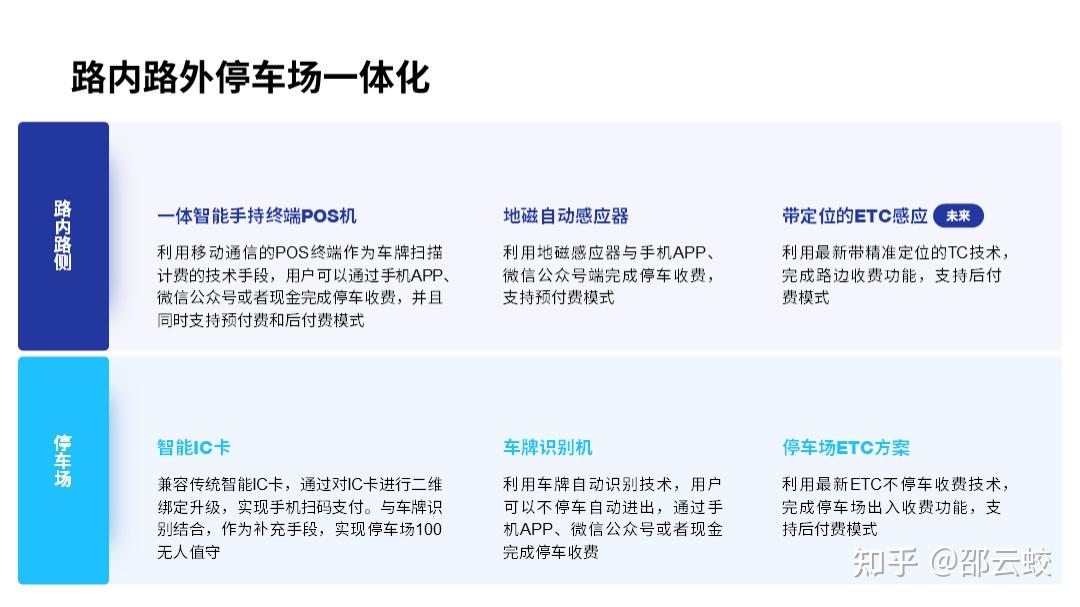 路内路外停车场一体化

路内路侧

一体智能手持终端POS机

利用移动通信的POS终端作为车牌扫描计费的技术手段，用户可以通过手机APP、微信公众号或者现金完成停车收费，并且同时支持预付费和后付费模式

地磁自动感应器

利用地磁感应器与手机APP、微信公众号端完成停车收费，支持预付费模式

带定位的ETC感应 未来

利用最新带精准定位的TC技术，完成路边收费功能，支持后付费模式

停车场

智能IC卡

兼容传统智能IC卡，通过对IC卡进行二维绑定升级，实现手机扫码支付。与车牌识别结合，作为补充手段，实现停车场100无人值守

车牌识别机

利用车牌自动识别技术，用户可以不停车自动进出，通过手机APP、微信公众号或者现金完成停车收费

停车场ETC方案

利用最新ETC不停车收费技术，完成停车场出入收费功能，支持后付费模式

知乎 @邵云蛟